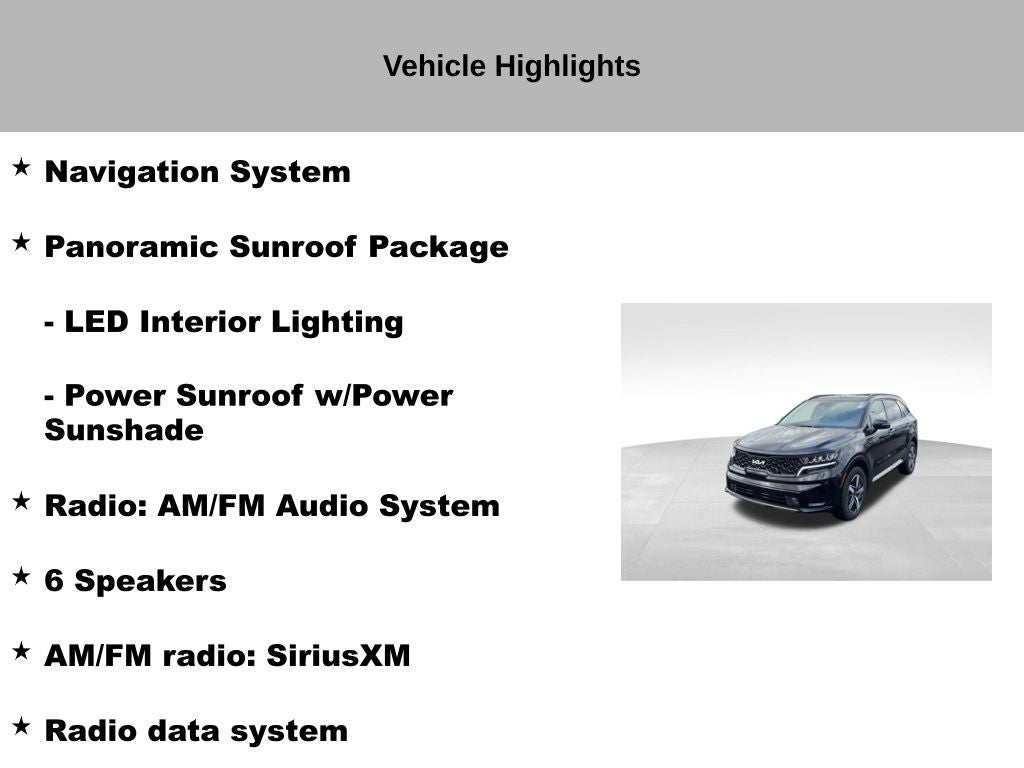 Vehicle Highlights

★ Navigation System

★ Panoramic Sunroof Package

- LED Interior Lighting

- Power Sunroof w/Power Sunshade

★ Radio: AM/FM Audio System

★ 6 Speakers

★ AM/FM radio: SiriusXM

★ Radio data system